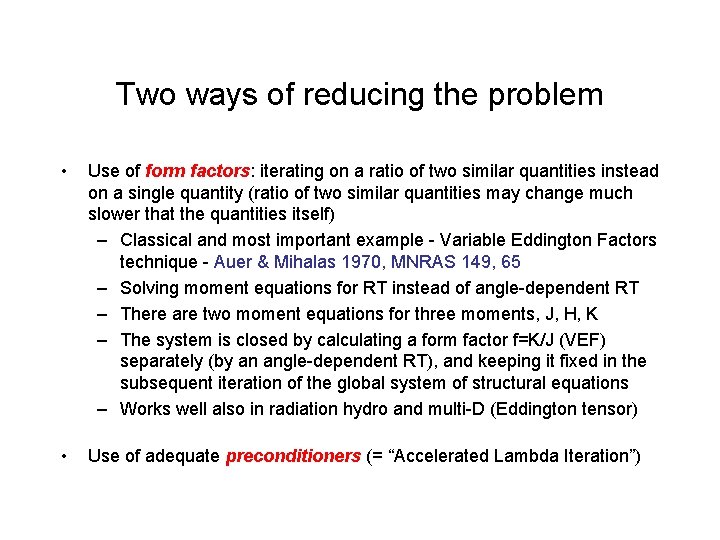 Two ways of reducing the problem

• Use of form factors: iterating on a ratio of two similar quantities instead on a single quantity (ratio of two similar quantities may change much slower that the quantities itself)
– Classical and most important example - Variable Eddington Factors technique - Auer & Mihalas 1970, MNRAS 149, 65
– Solving moment equations for RT instead of angle-dependent RT
– There are two moment equations for three moments, J, H, K
– The system is closed by calculating a form factor f=K/J (VEF) separately (by an angle-dependent RT), and keeping it fixed in the subsequent iteration of the global system of structural equations
– Works well also in radiation hydro and multi-D (Eddington tensor)

• Use of adequate preconditioners (= "Accelerated Lambda Iteration")